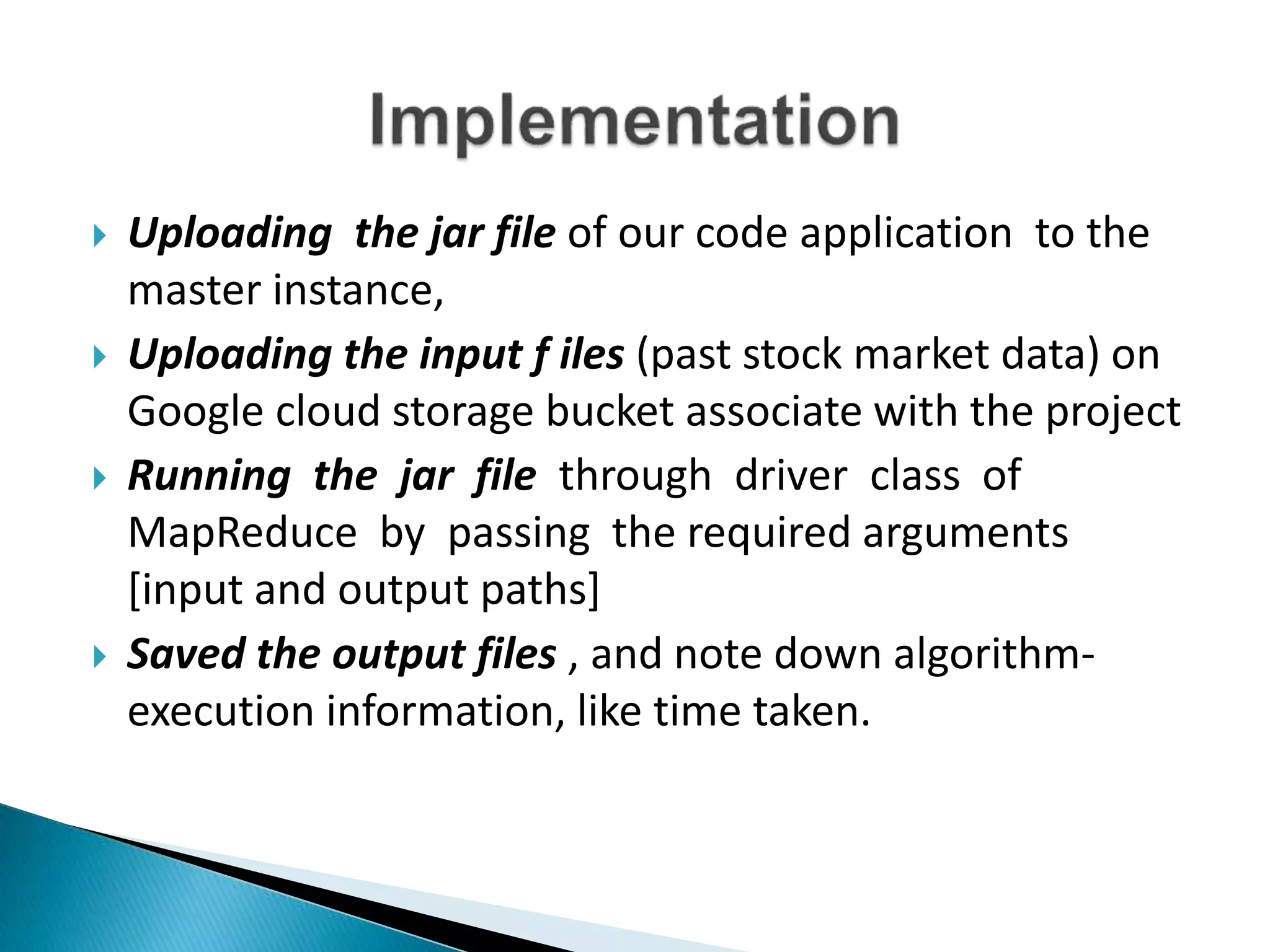 Implementation

Uploading the jar file of our code application to the master instance,

Uploading the input f iles (past stock market data) on Google cloud storage bucket associate with the project

Running the jar file through driver class of MapReduce by passing the required arguments [input and output paths]

Saved the output files , and note down algorithm-execution information, like time taken.